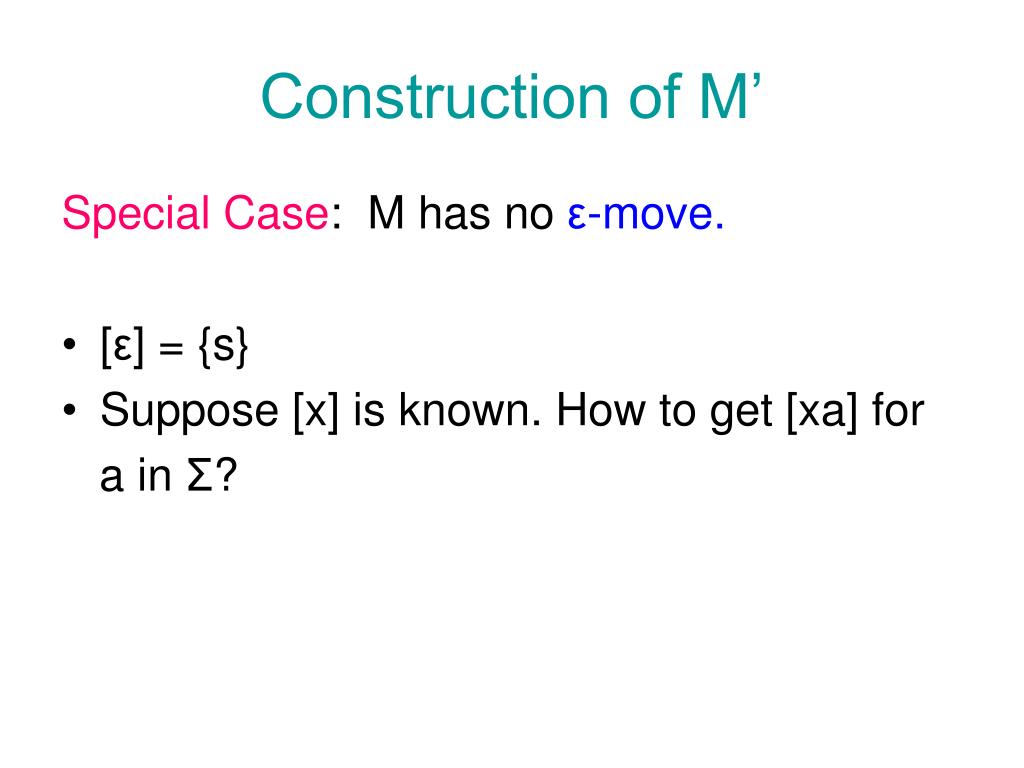 Construction of M’

Special Case: M has no ε-move.

• [ε] = {s}
• Suppose [x] is known. How to get [xa] for a in Σ?